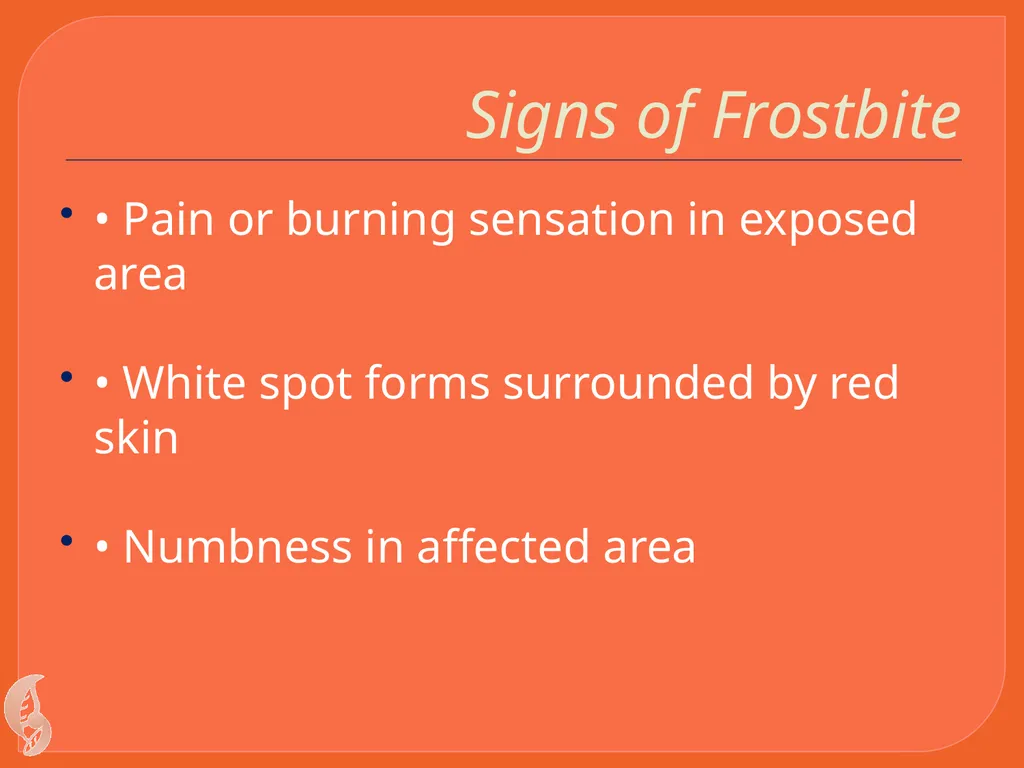 Signs of Frostbite

• • Pain or burning sensation in exposed area

• • White spot forms surrounded by red skin

• • Numbness in affected area